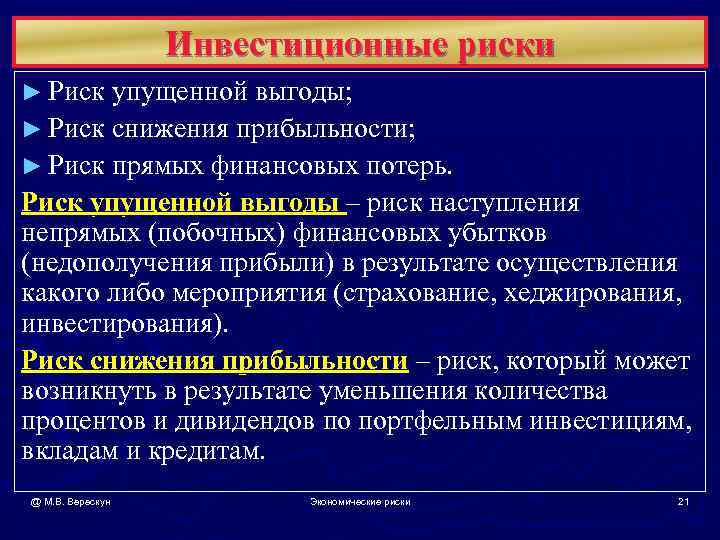 Инвестиционные риски

► Риск упущенной выгоды;
► Риск снижения прибыльности;
► Риск прямых финансовых потерь.

Риск упущенной выгоды – риск наступления непрямых (побочных) финансовых убытков (недополучения прибыли) в результате осуществления какого либо мероприятия (страхование, хеджирования, инвестирования).

Риск снижения прибыльности – риск, который может возникнуть в результате уменьшения количества процентов и дивидендов по портфельным инвестициям, вкладам и кредитам.

@ М.В. Верескун
Экономические риски
21